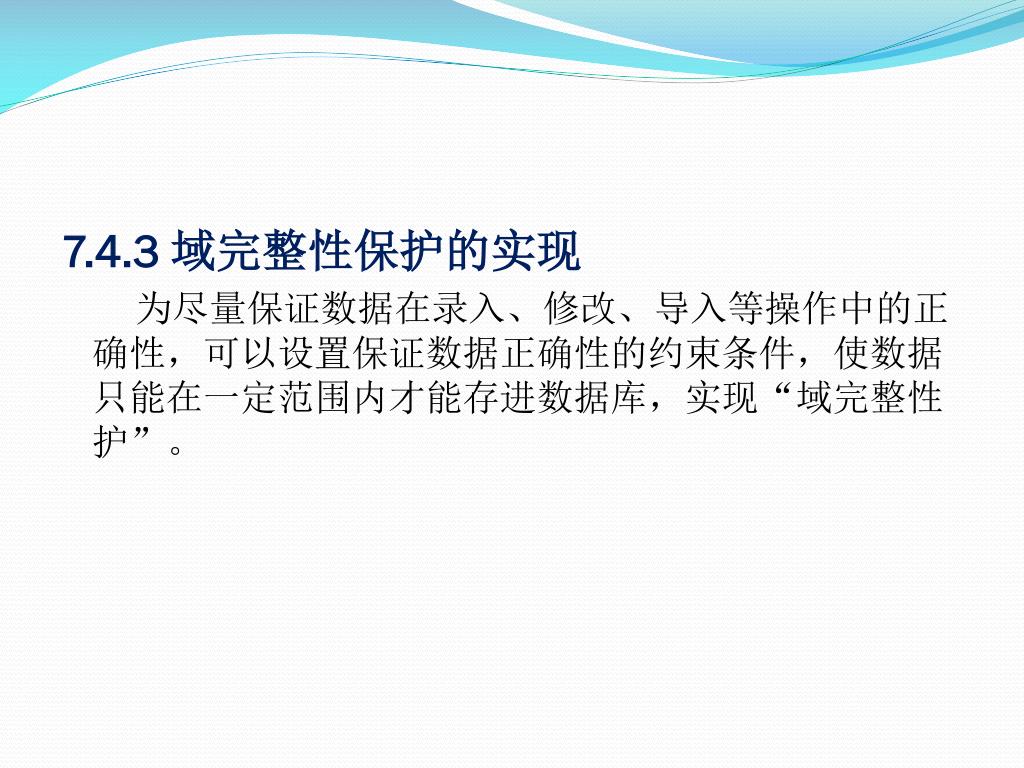 7.4.3 域完整性保护的实现

为尽量保证数据在录入、修改、导入等操作中的正确性，可以设置保证数据正确性的约束条件，使数据只能在一定范围内才能存进数据库，实现“域完整性护”。